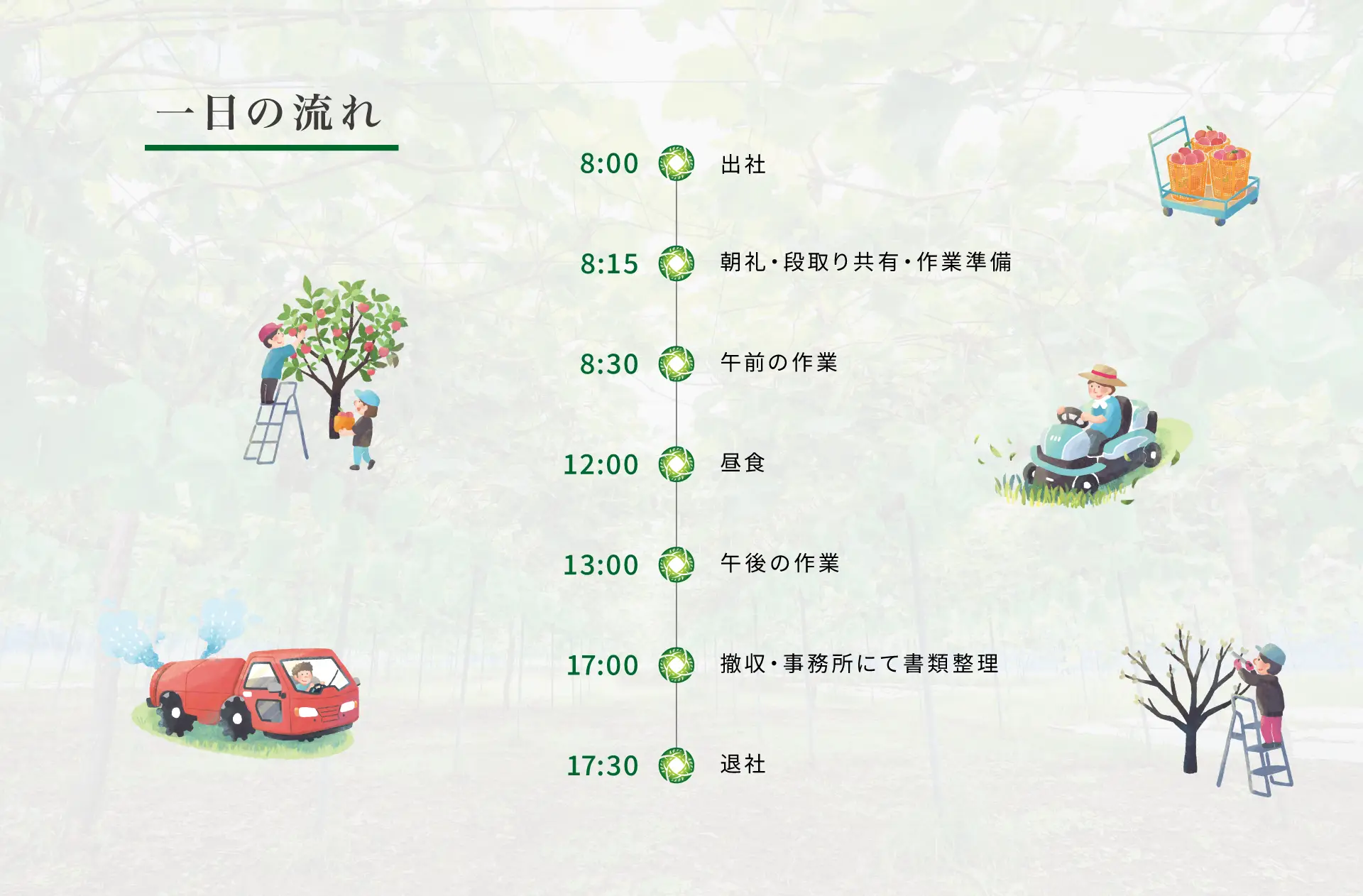 一日の流れ

8:00 出社

8:15 朝礼・段取り共有・作業準備

8:30 午前の作業

12:00 昼食

13:00 午後の作業

17:00 撤収・事務所にて書類整理

17:30 退社